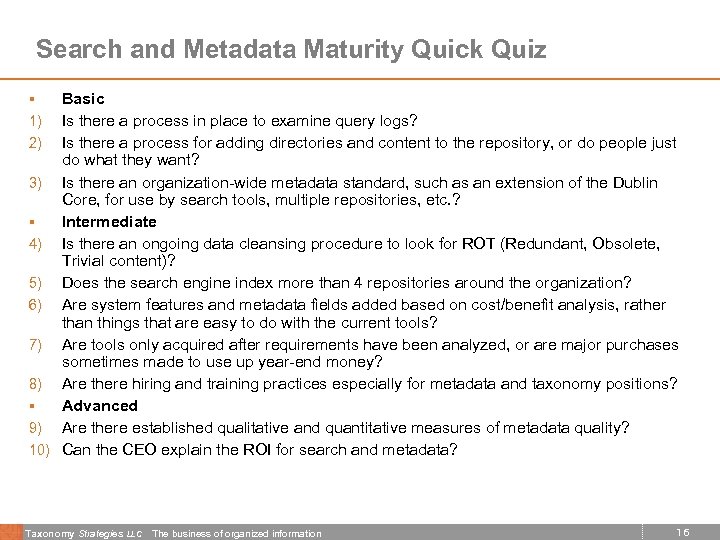 Search and Metadata Maturity Quick Quiz

▪ Basic

1) Is there a process in place to examine query logs?

2) Is there a process for adding directories and content to the repository, or do people just do what they want?

3) Is there an organization-wide metadata standard, such as an extension of the Dublin Core, for use by search tools, multiple repositories, etc.?

▪ Intermediate

4) Is there an ongoing data cleansing procedure to look for ROT (Redundant, Obsolete, Trivial content)?

5) Does the search engine index more than 4 repositories around the organization?

6) Are system features and metadata fields added based on cost/benefit analysis, rather than things that are easy to do with the current tools?

7) Are tools only acquired after requirements have been analyzed, or are major purchases sometimes made to use up year-end money?

8) Are there hiring and training practices especially for metadata and taxonomy positions?

▪ Advanced

9) Are there established qualitative and quantitative measures of metadata quality?

10) Can the CEO explain the ROI for search and metadata?

Taxonomy Strategies LLC The business of organized information

16